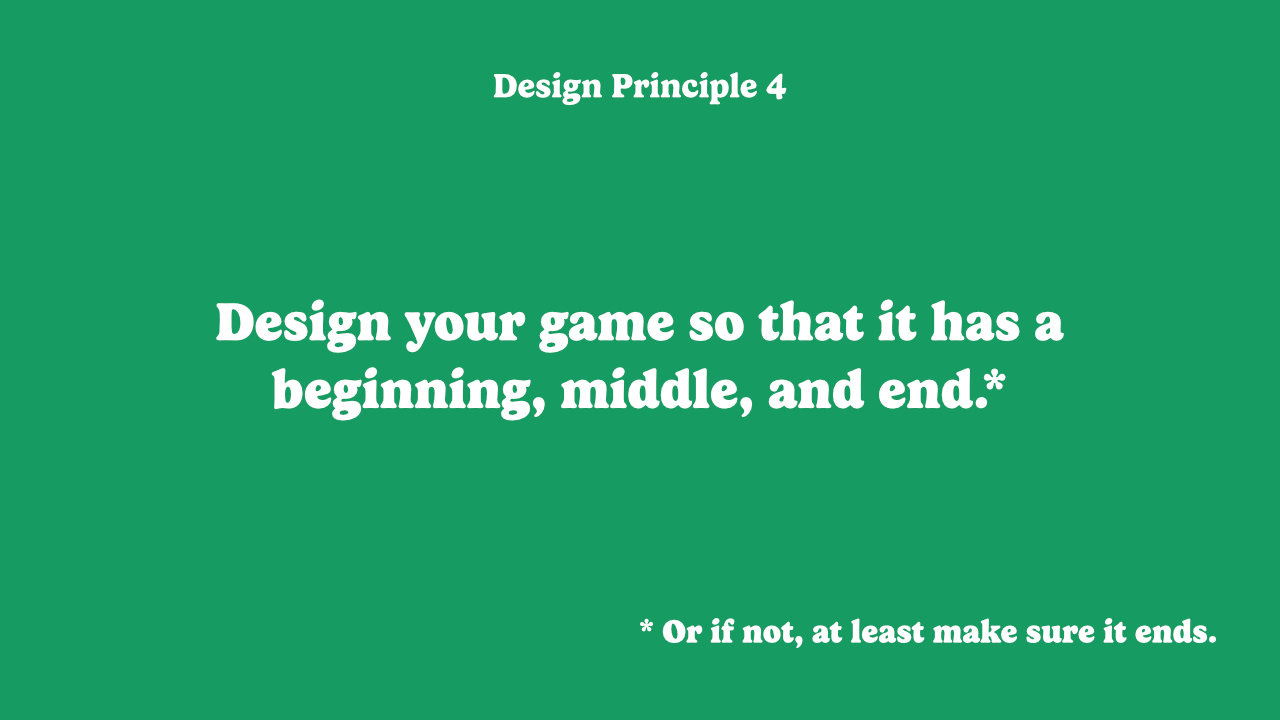 Design Principle 4

Design your game so that it has a beginning, middle, and end.*

* Or if not, at least make sure it ends.